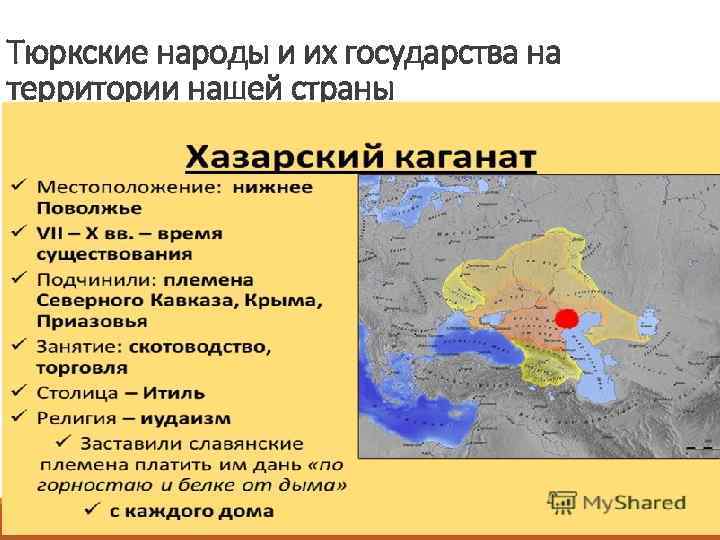 Тюркские народы и их государства на территории нашей страны

Хазарский каганат

✓ Местоположение: нижнее Поволжье
✓ VII – X вв. – время существования
✓ Подчинили: племена Северного Кавказа, Крыма, Приазовья
✓ Занятие: скотоводство, торговля
✓ Столица – Итиль
✓ Религия – иудаизм
✓ Заставили славянские племена платить им дань «по горностаю и белке от дыма»
✓ с каждого дома

MyShared